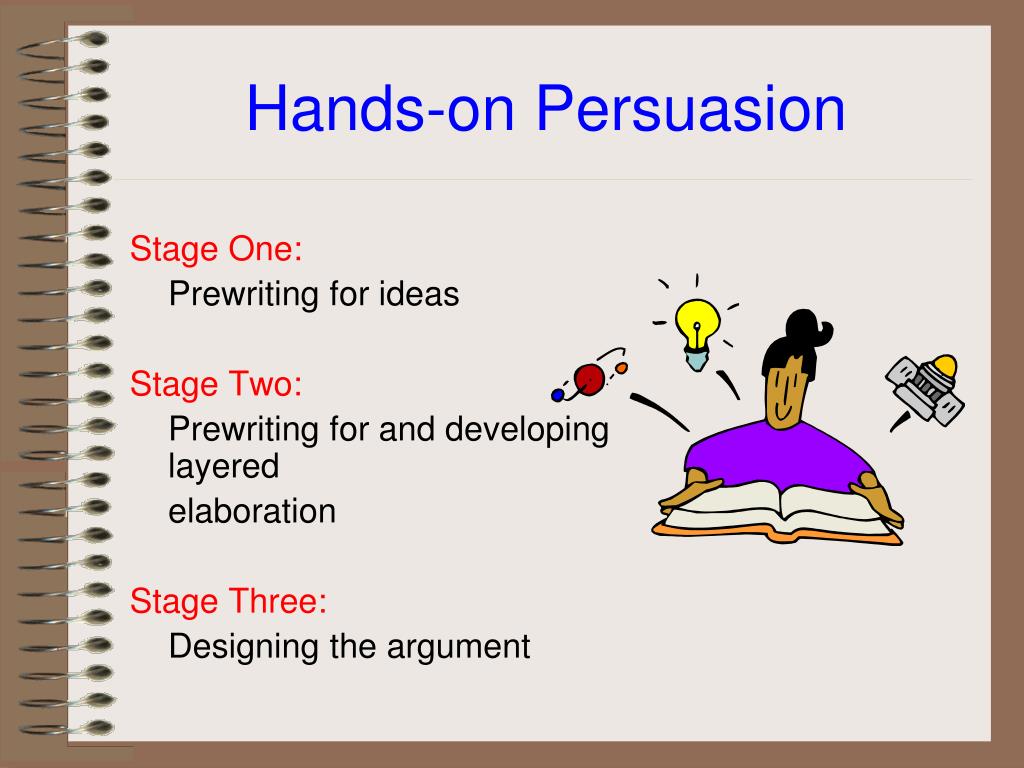 Hands-on Persuasion

Stage One:
Prewriting for ideas

Stage Two:
Prewriting for and developing layered
elaboration

Stage Three:
Designing the argument